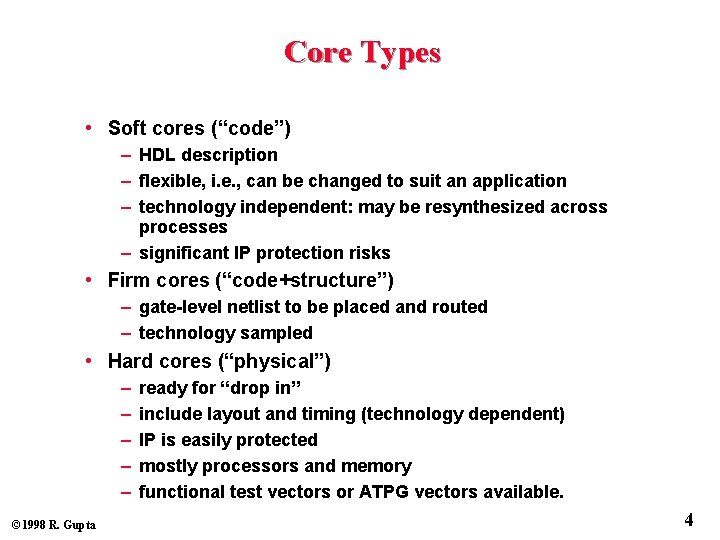 Core Types

• Soft cores (“code”)
– HDL description
– flexible, i.e., can be changed to suit an application
– technology independent: may be resynthesized across processes
– significant IP protection risks
• Firm cores (“code+structure”)
– gate-level netlist to be placed and routed
– technology sampled
• Hard cores (“physical”)
– ready for “drop in”
– include layout and timing (technology dependent)
– IP is easily protected
– mostly processors and memory
– functional test vectors or ATPG vectors available.

©1998 R. Gupta

4